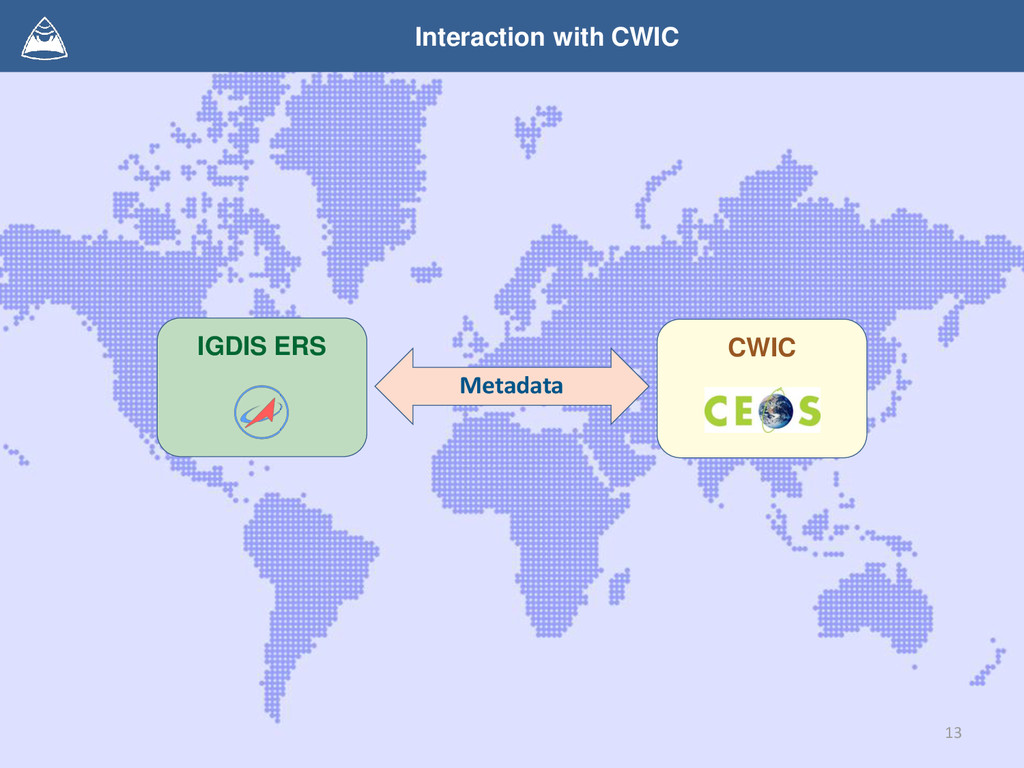 Interaction with CWIC

IGDIS ERS

Metadata

CWIC

CEOS

13